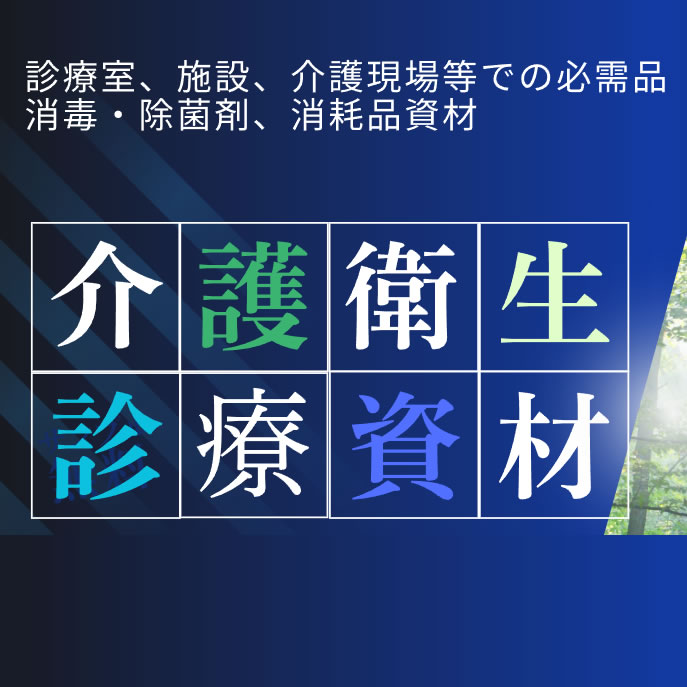 診療室、施設、介護現場等での必需品
消毒・除菌剤、消耗品資材

介護衛生
診療資材